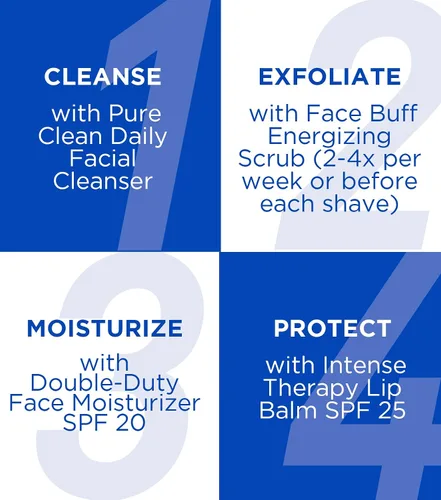 1

CLEANSE

with Pure Clean Daily Facial Cleanser

2

EXFOLIATE

with Face Buff Energizing Scrub (2-4x per week or before each shave)

3

MOISTURIZE

with Double-Duty Face Moisturizer SPF 20

4

PROTECT

with Intense Therapy Lip Balm SPF 25